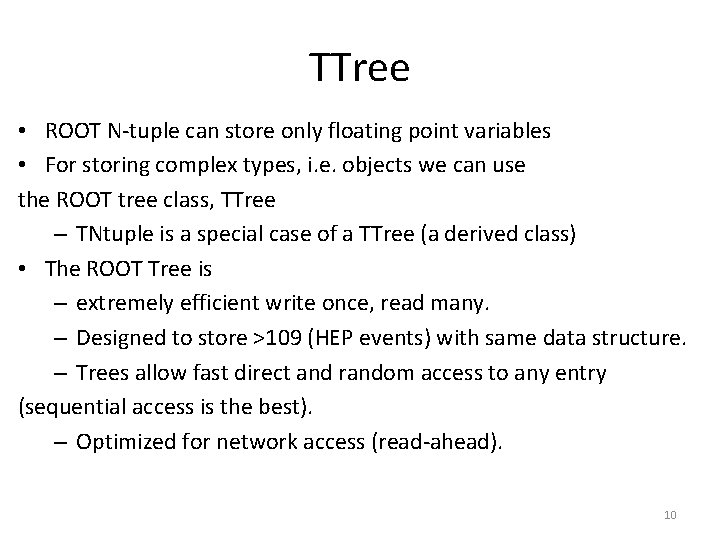 TTree

• ROOT N-tuple can store only floating point variables
• For storing complex types, i.e. objects we can use the ROOT tree class, TTree
– TNtuple is a special case of a TTree (a derived class)
• The ROOT Tree is
– extremely efficient write once, read many.
– Designed to store >109 (HEP events) with same data structure.
– Trees allow fast direct and random access to any entry (sequential access is the best).
– Optimized for network access (read-ahead).

10